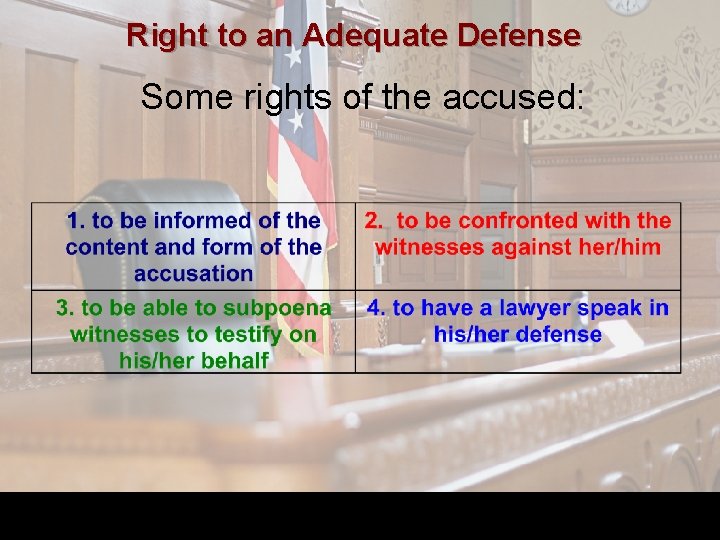 Right to an Adequate Defense

Some rights of the accused:

| 1. to be informed of the content and form of the accusation | 2. to be confronted with the witnesses against her/him |
|---|---|
| 3. to be able to subpoena witnesses to testify on his/her behalf | 4. to have a lawyer speak in his/her defense |